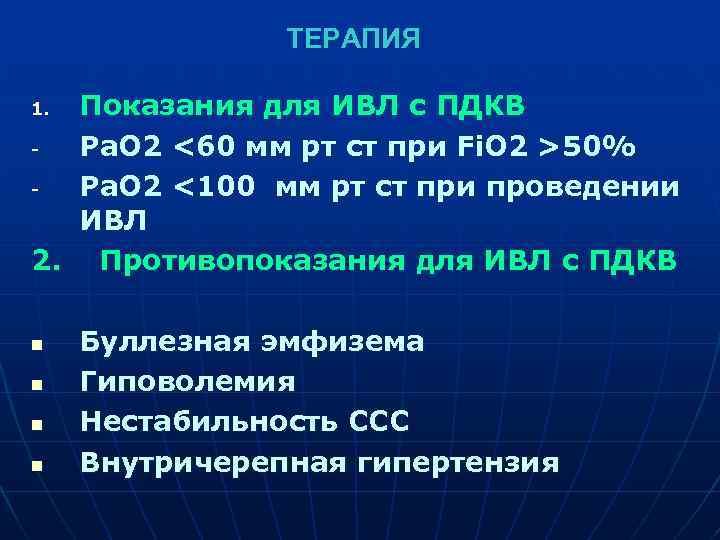 ТЕРАПИЯ

1. Показания для ИВЛ с ПДКВ
- PaO2 <60 мм рт ст при FiO2 >50%
- PaO2 <100 мм рт ст при проведении ИВЛ
2. Противопоказания для ИВЛ с ПДКВ

▪ Буллезная эмфизема
▪ Гиповолемия
▪ Нестабильность ССС
▪ Внутричерепная гипертензия